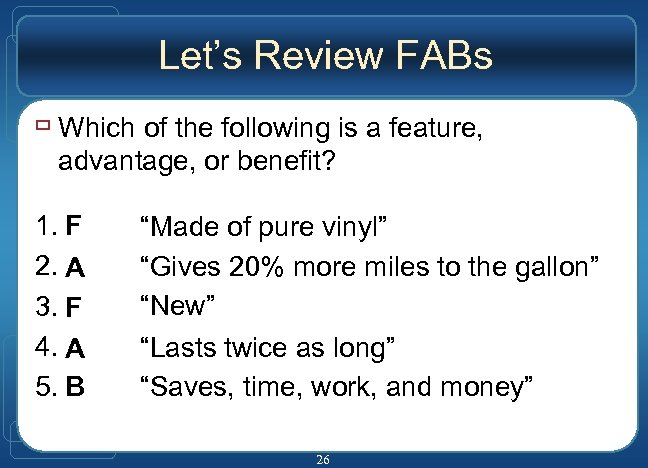 Let’s Review FABs

Which of the following is a feature, advantage, or benefit?

1. F “Made of pure vinyl”
2. A “Gives 20% more miles to the gallon”
3. F “New”
4. A “Lasts twice as long”
5. B “Saves, time, work, and money”

26